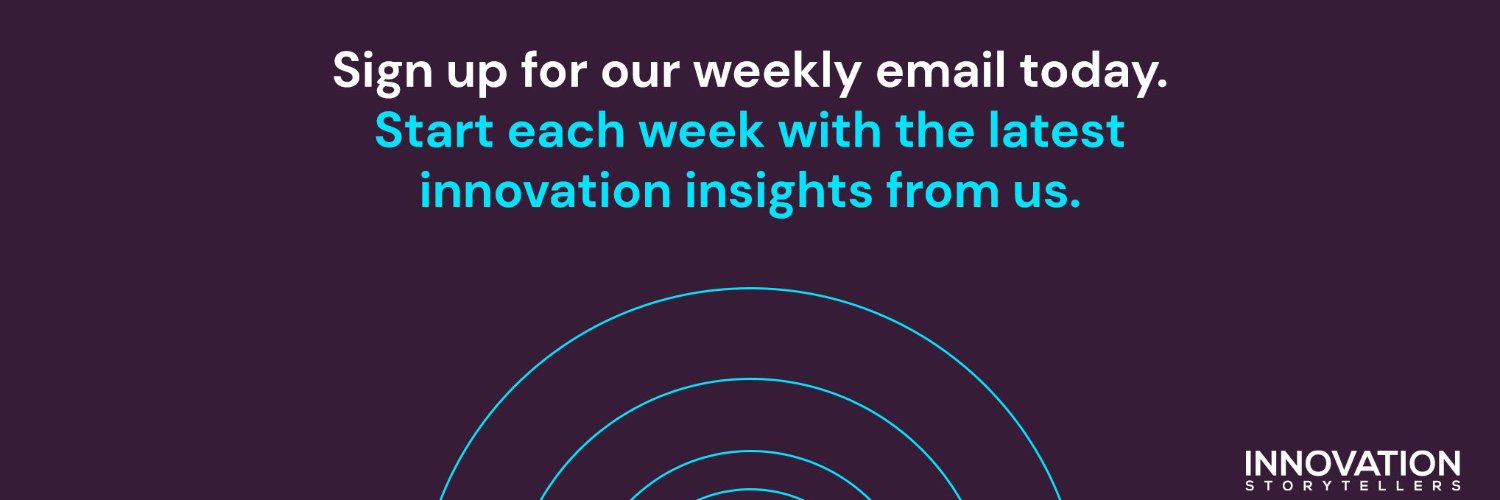 Sign up for our weekly email today.
Start each week with the latest innovation insights from us.

INNOVATION
STORYTELLERS